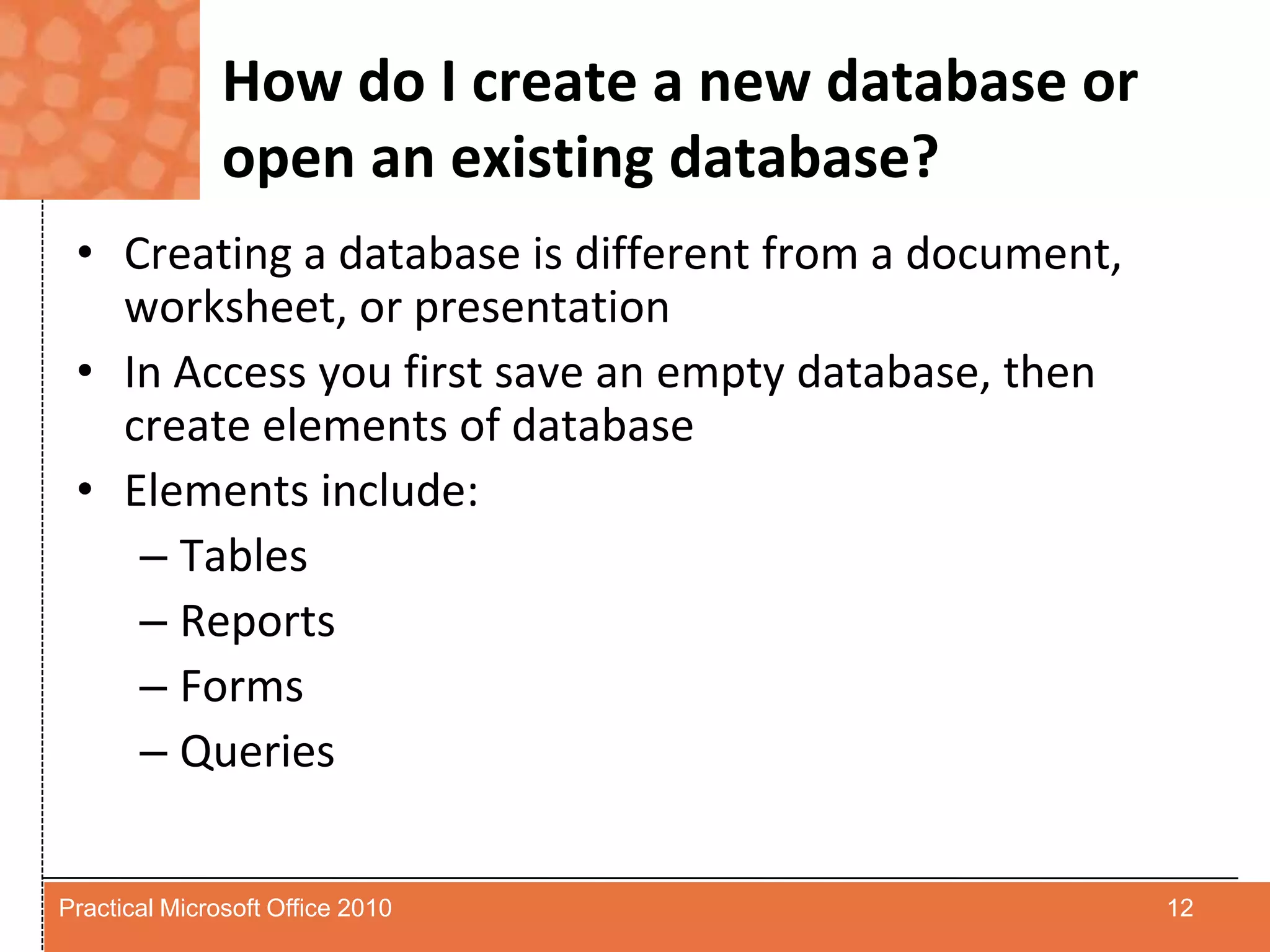 How do I create a new database or open an existing database?

• Creating a database is different from a document, worksheet, or presentation
• In Access you first save an empty database, then create elements of database
• Elements include:
– Tables
– Reports
– Forms
– Queries

Practical Microsoft Office 2010
12